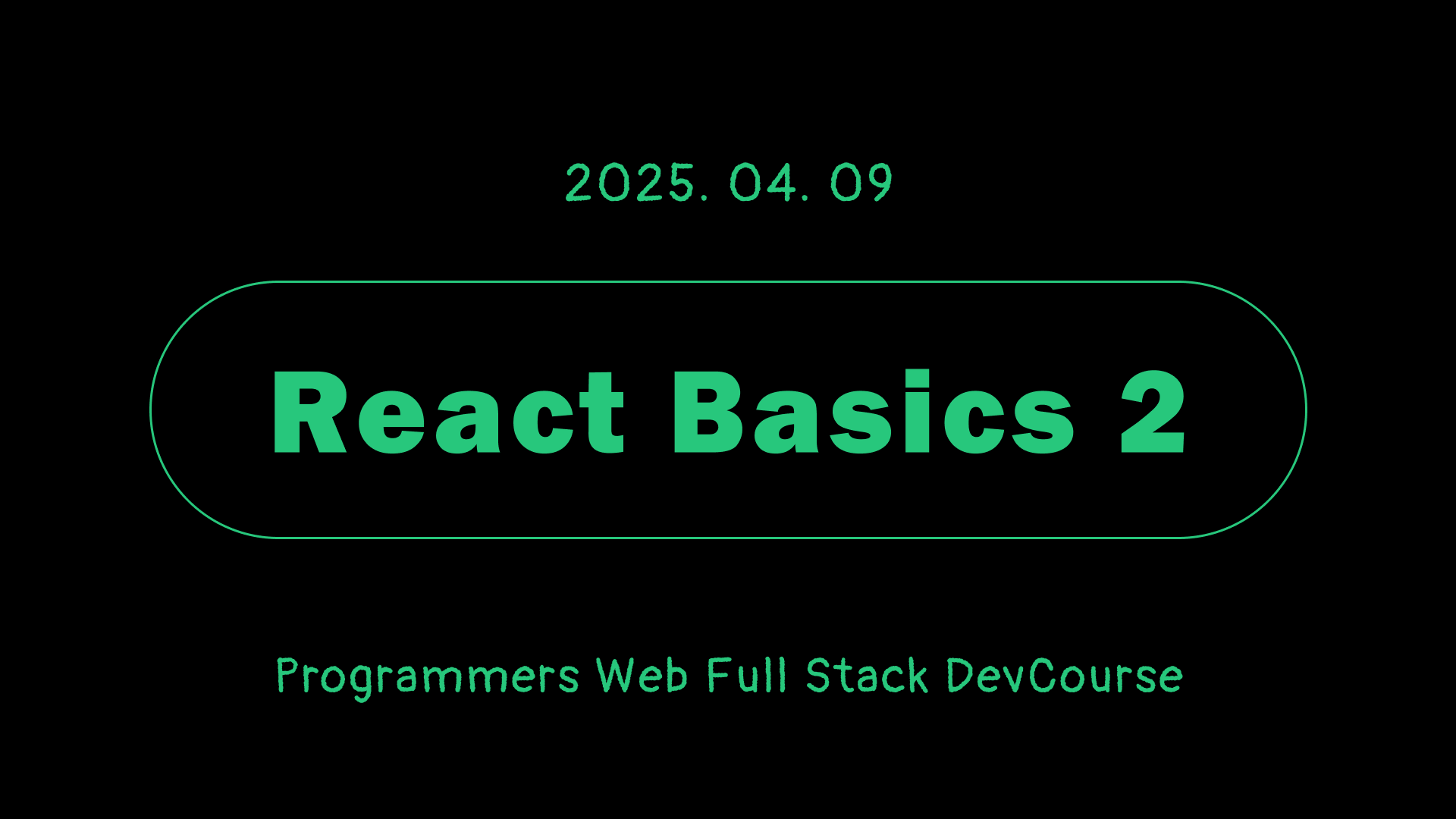 2025. 04. 09

React Basics 2

Programmers Web Full Stack DevCourse